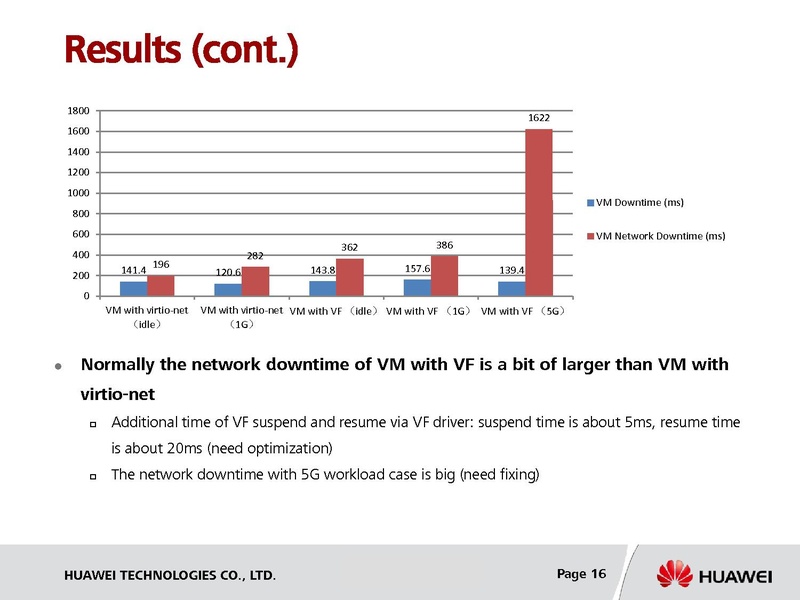 Results (cont.)

1800
1600
1400
1200
1000
800
600
400
200
0

141.4 196
120.6 282
143.8 362
157.6 386
139.4 1622

VM with virtio-net (idle)
VM with virtio-net (1G)
VM with VF (idle)
VM with VF (1G)
VM with VF (5G)

VM Downtime (ms)
VM Network Downtime (ms)

Normally the network downtime of VM with VF is a bit of larger than VM with virtio-net

Additional time of VF suspend and resume via VF driver: suspend time is about 5ms, resume time is about 20ms (need optimization)

The network downtime with 5G workload case is big (need fixing)

HUAWEI TECHNOLOGIES CO., LTD.

Page 16

HUAWEI